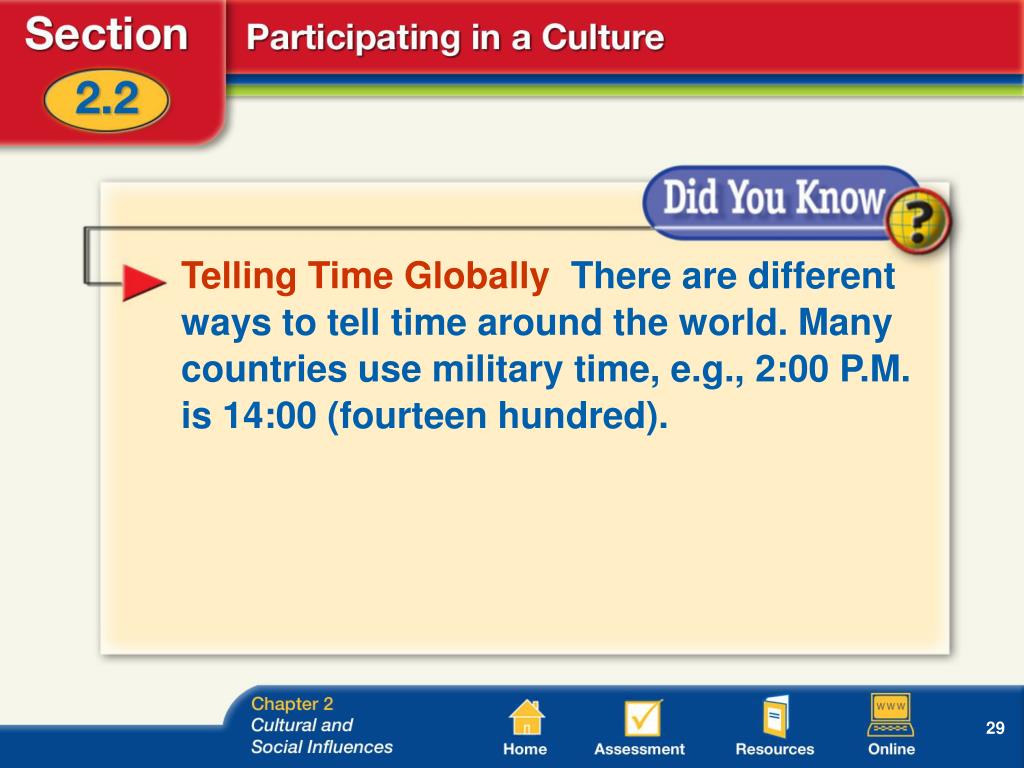 Section 2.2 Participating in a Culture

Did You Know ?

Telling Time Globally There are different ways to tell time around the world. Many countries use military time, e.g., 2:00 P.M. is 14:00 (fourteen hundred).

Chapter 2
Cultural and Social Influences

Home
Assessment
Resources
WWW
Online

29